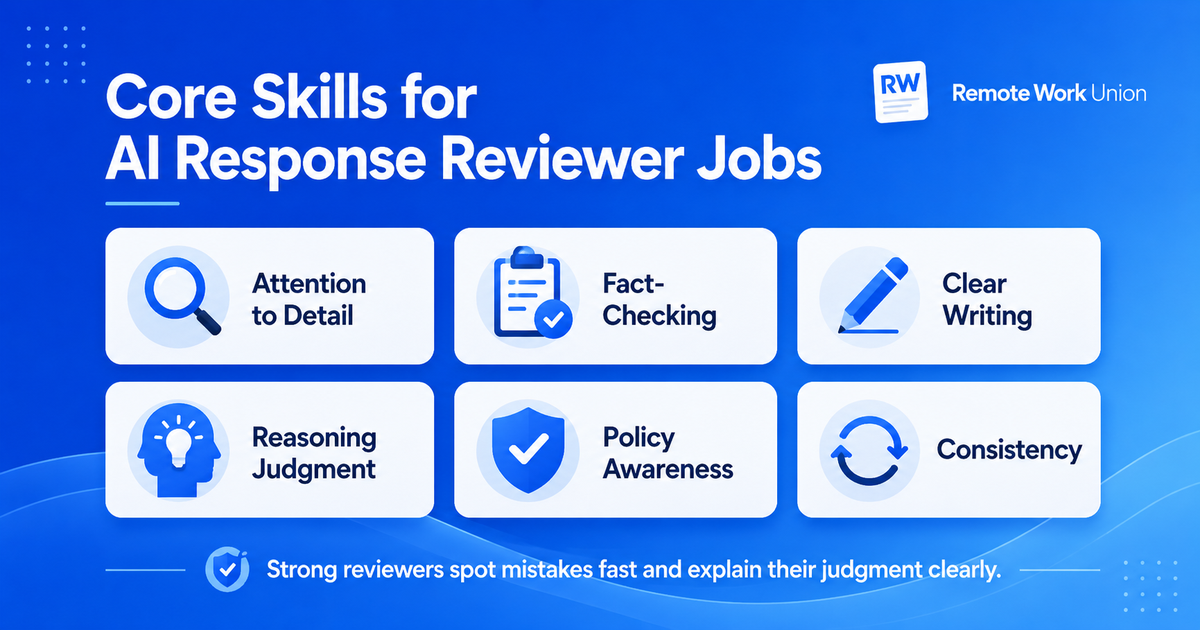 Core Skills for AI Response Reviewer Jobs

RW Remote Work Union

Attention to Detail

Fact-Checking

Clear Writing

Reasoning Judgment

Policy Awareness

Consistency

Strong reviewers spot mistakes fast and explain their judgment clearly.